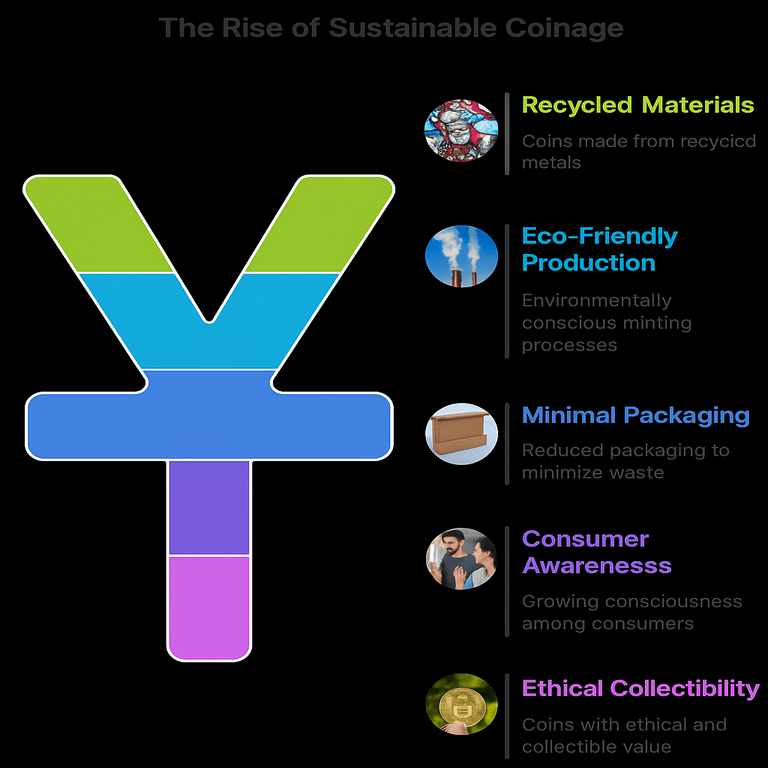 The Rise of Sustainable Coinage

Recycled Materials

Coins made from recycicd metals

Eco-Friendly Production

Environmentally conscious minting processes

Minimal Packaging

Reduced packaging to minimize waste

Consumer Awarenesss

Growing consciousness among consumers

Ethical Collectibility

Coins with ethical and collectible value